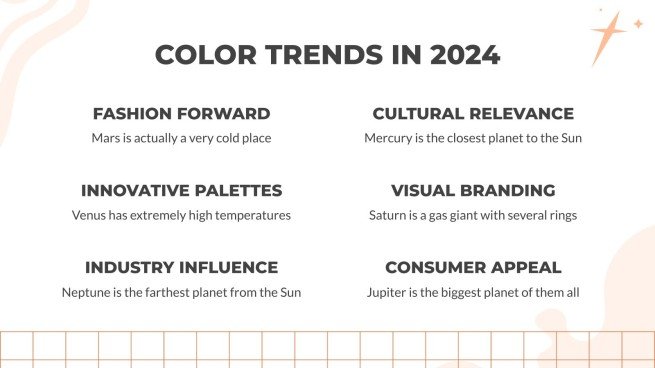 COLOR TRENDS IN 2024

FASHION FORWARD
Mars is actually a very cold place

INNOVATIVE PALETTES
Venus has extremely high temperatures

INDUSTRY INFLUENCE
Neptune is the farthest planet from the Sun

CULTURAL RELEVANCE
Mercury is the closest planet to the Sun

VISUAL BRANDING
Saturn is a gas giant with several rings

CONSUMER APPEAL
Jupiter is the biggest planet of them all